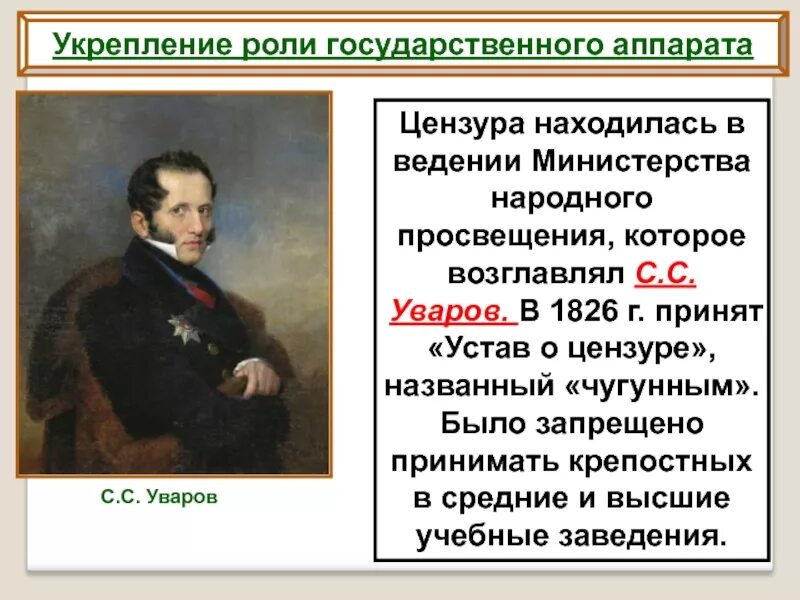 Укрепление роли государственного аппарата

С.С. Уваров

Цензура находилась в ведении Министерства народного просвещения, которое возглавлял С.С. Уваров. В 1826 г. принят «Устав о цензуре», названный «чугунным». Было запрещено принимать крепостных в средние и высшие учебные заведения.